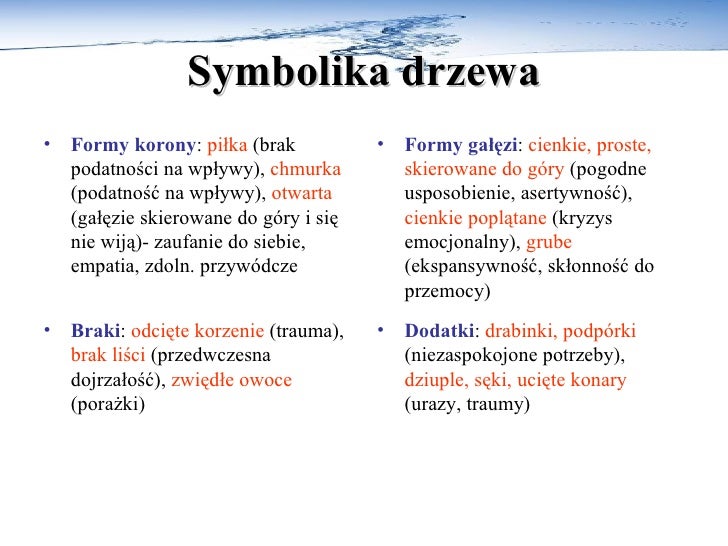 Symbolika drzewa

• Formy korony: piłka (brak podatności na wpływy), chmurka (podatność na wpływy), otwarta (gałęzie skierowane do góry i się nie wiją)- zaufanie do siebie, empatia, zdoln. przywódcze

• Braki: odcięte korzenie (trauma), brak liści (przedwczesna dojrzałość), zwiędłe owoce (porażki)

• Formy gałęzi: cienkie, proste, skierowane do góry (pogodne usposobienie, asertywność), cienkie poplątane (kryzys emocjonalny), grube (ekspansywność, skłonność do przemocy)

• Dodatki: drabinki, podpórki (niezaspokojone potrzeby), dziuple, sęki, ucięte konary (urazy, traumy)